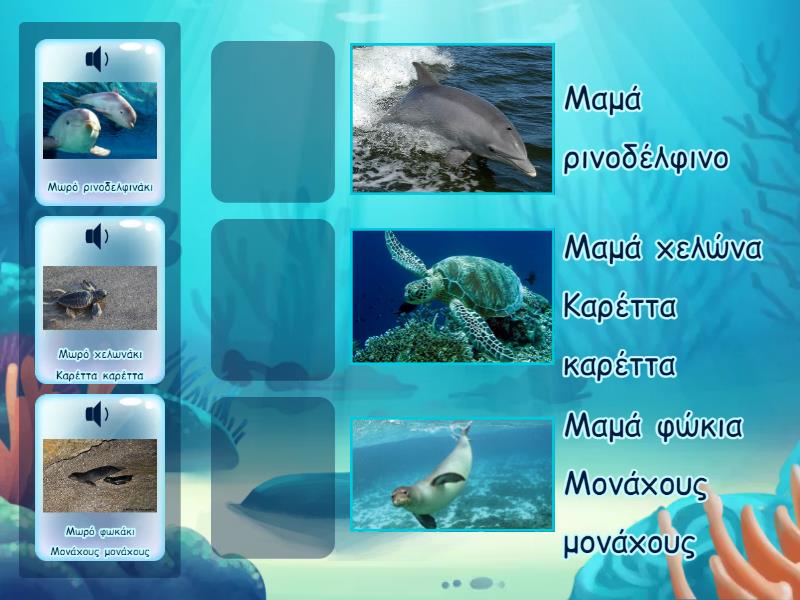 Μωρό ρινοδελφινάκι

Μωρό χελωνάκι Καρέττα καρέττα

Μωρό φωκάκι Μονάχους μονάχους

Μαμά ρινοδέλφινο

Μαμά χελώνα Καρέττα καρέττα

Μαμά φώκια Μονάχους μονάχους